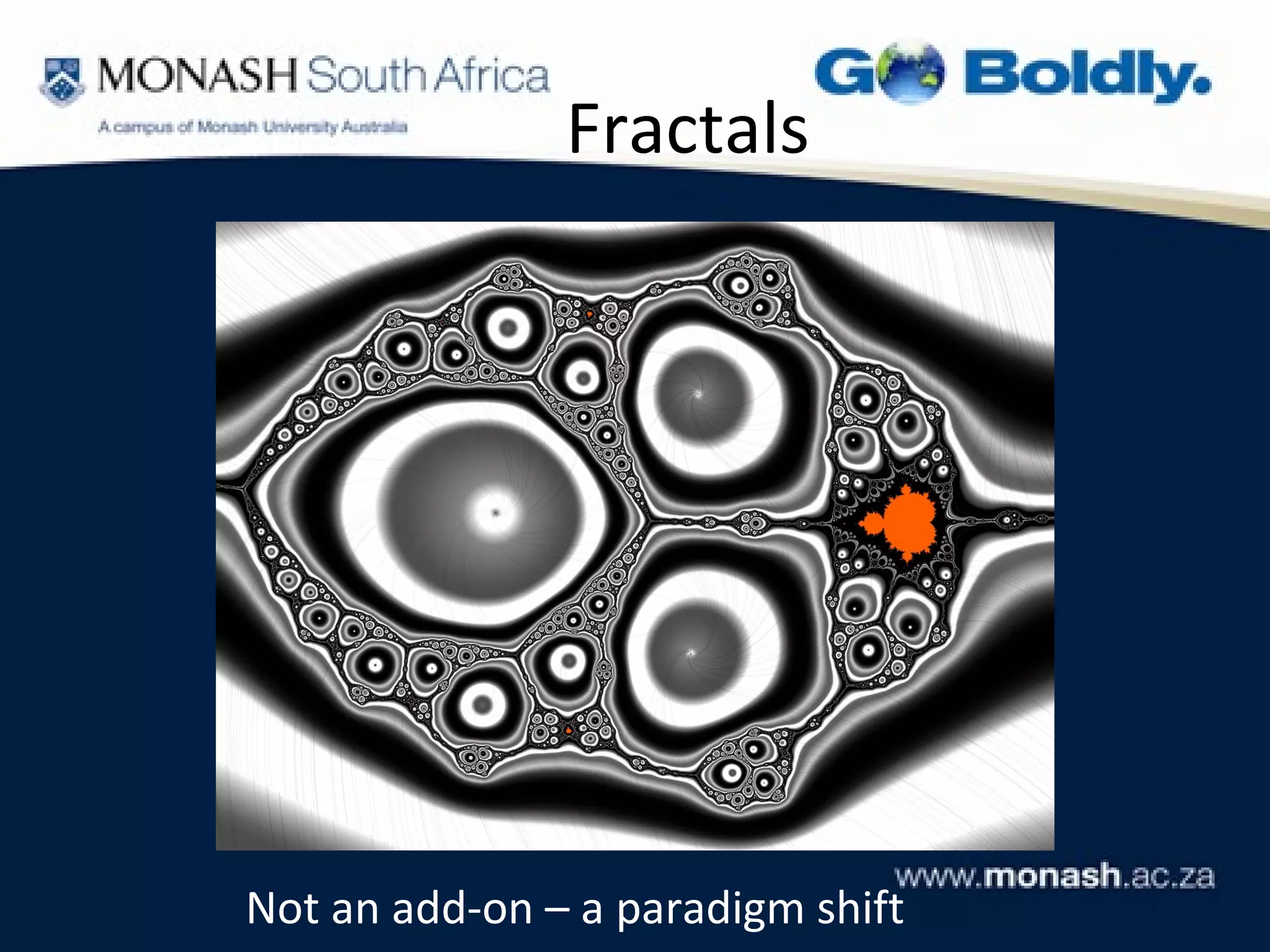 MONASH South Africa

A campus of Monash University Australia

Go Boldly.

Fractals

www.monash.ac.za

Not an add-on – a paradigm shift